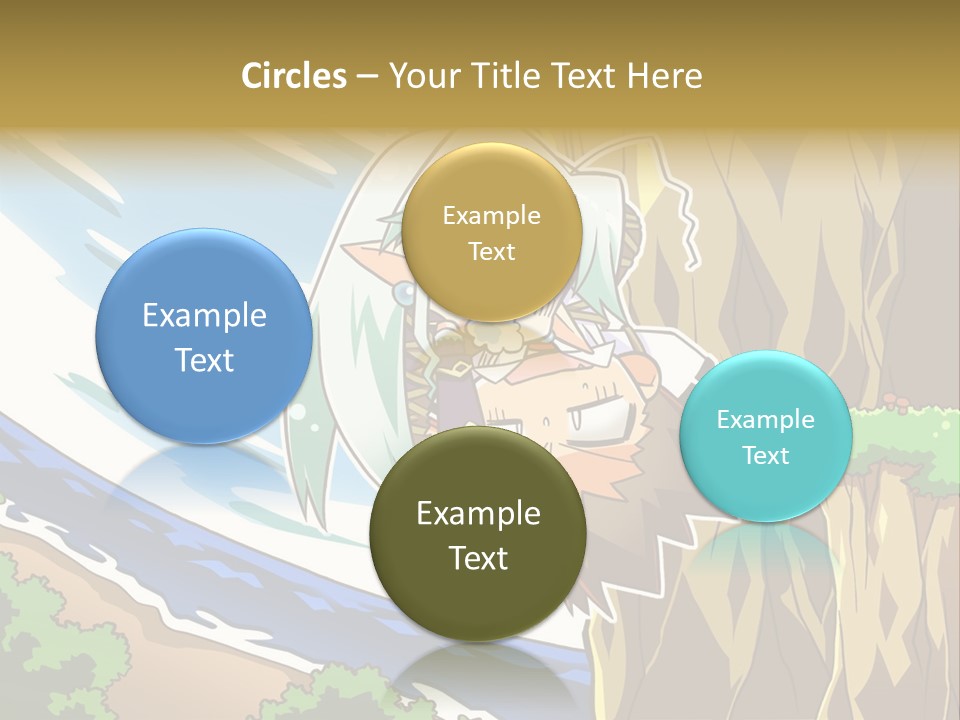 Circles – Your Title Text Here

Example Text

Example Text

Example Text

Example Text